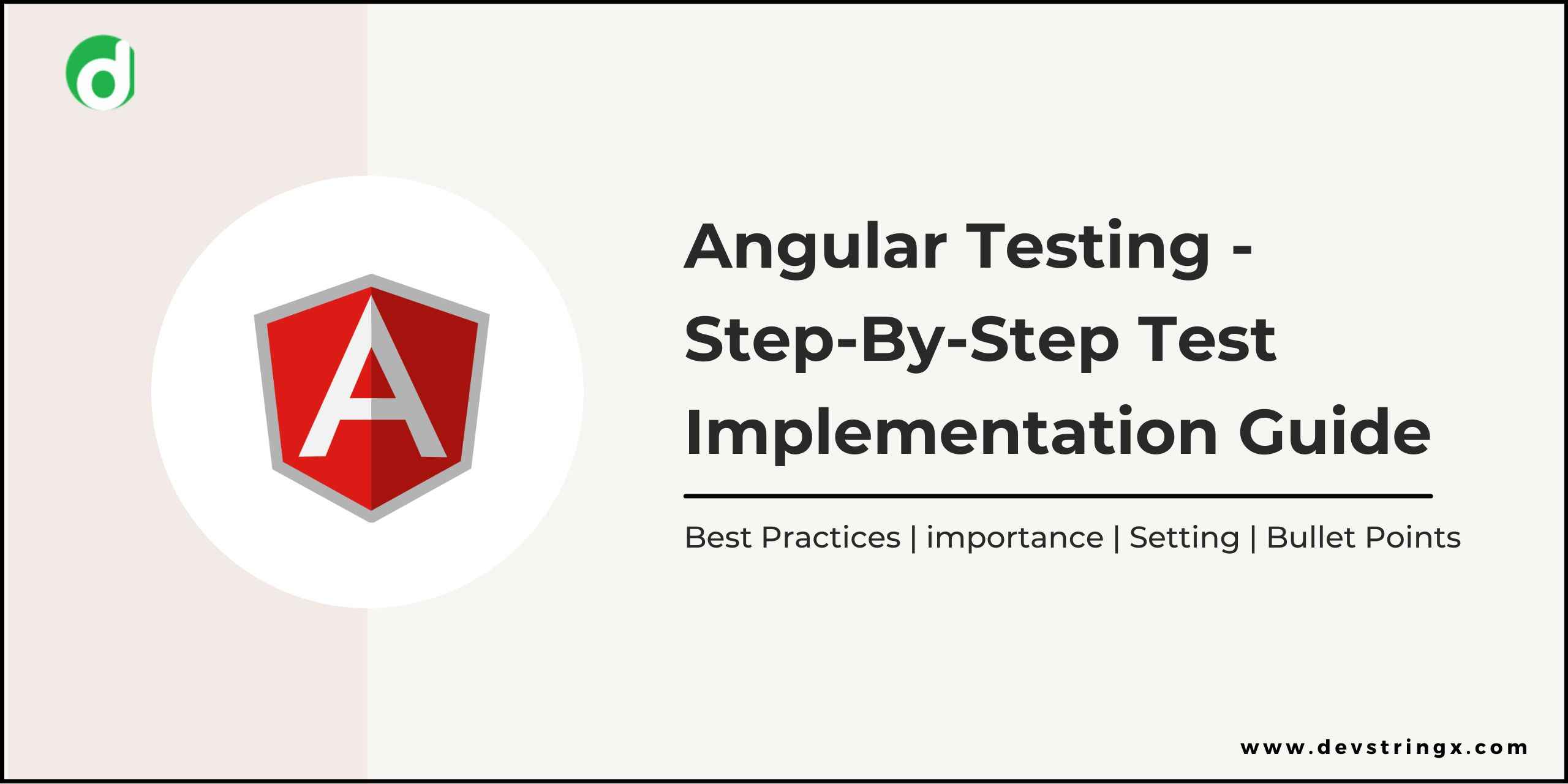 d

A

Angular Testing - Step-By-Step Test Implementation Guide

Best Practices | importance | Setting | Bullet Points

www.devstringx.com